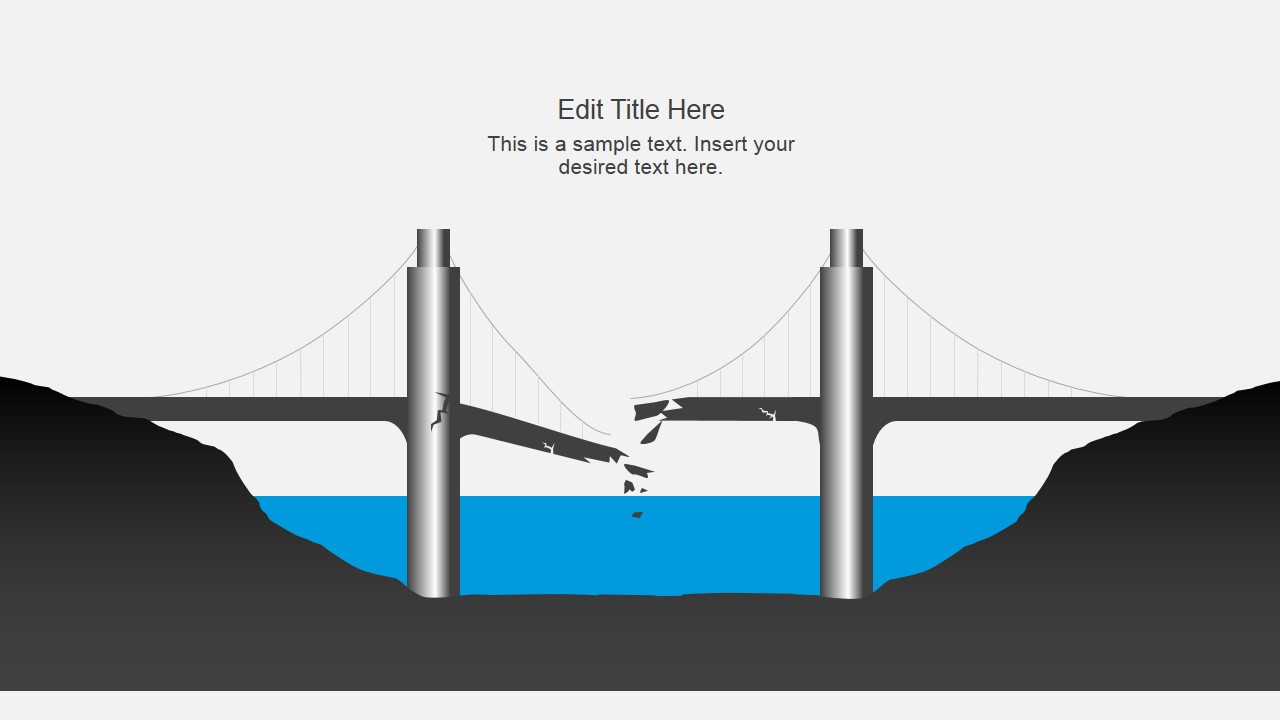 Edit Title Here

This is a sample text. Insert your desired text here.